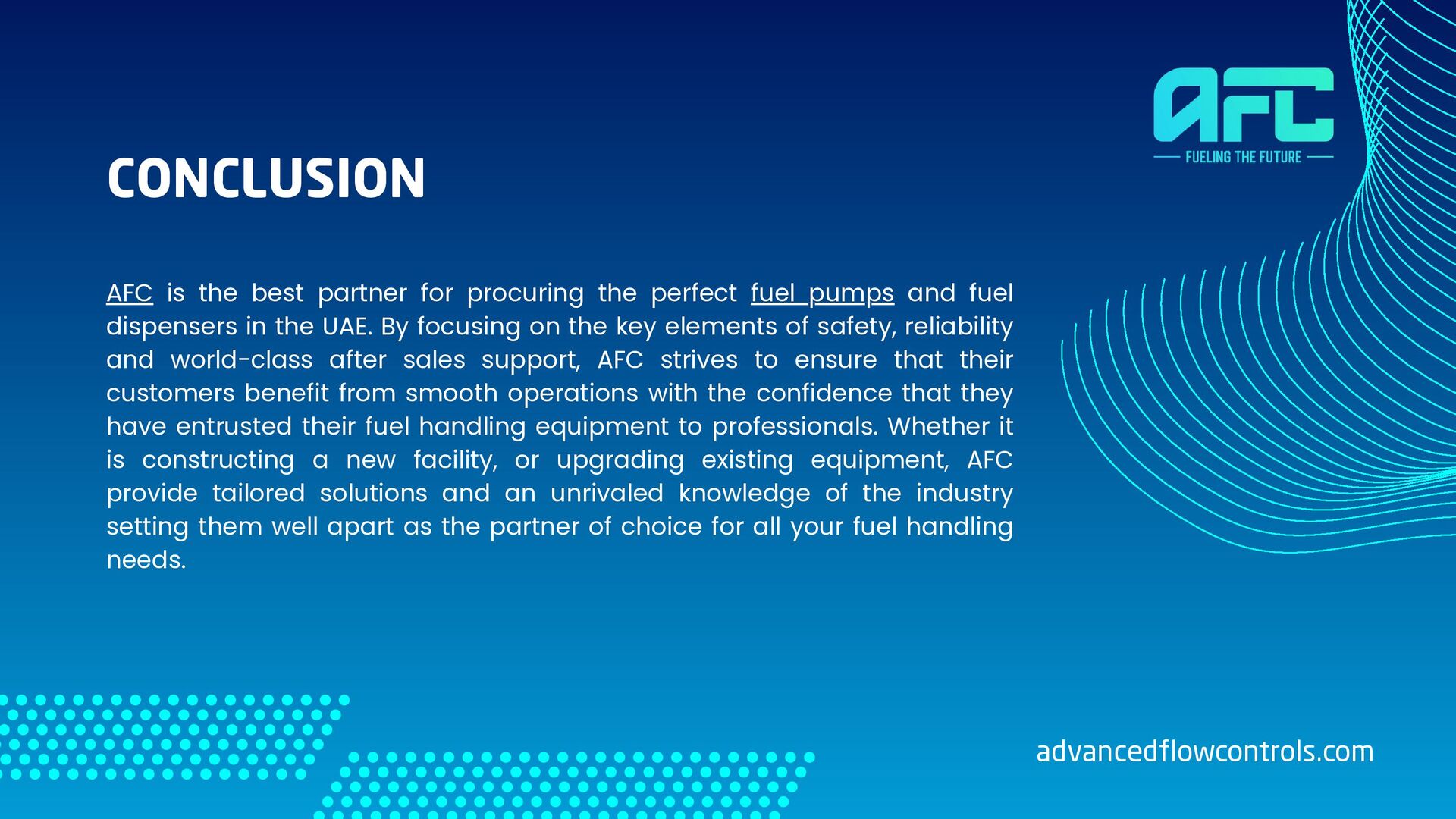 AFC
FUELING THE FUTURE

CONCLUSION

AFC is the best partner for procuring the perfect fuel pumps and fuel dispensers in the UAE. By focusing on the key elements of safety, reliability and world-class after sales support, AFC strives to ensure that their customers benefit from smooth operations with the confidence that they have entrusted their fuel handling equipment to professionals. Whether it is constructing a new facility, or upgrading existing equipment, AFC provide tailored solutions and an unrivaled knowledge of the industry setting them well apart as the partner of choice for all your fuel handling needs.

advancedflowcontrols.com